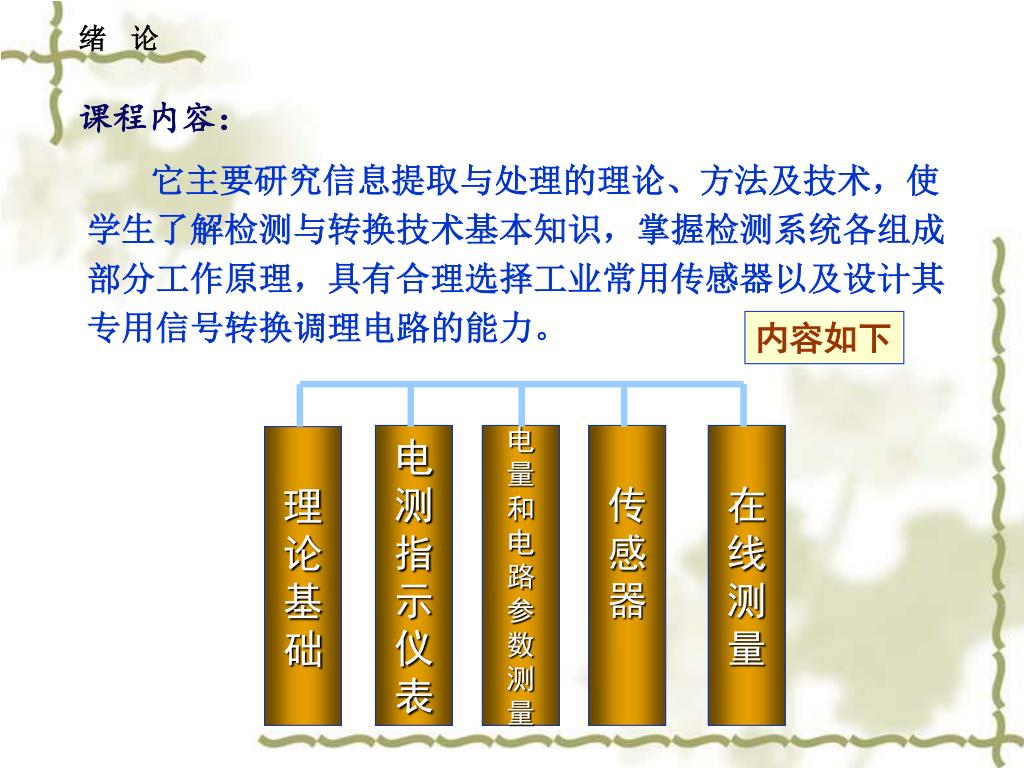 绪 论

课程内容：

它主要研究信息提取与处理的理论、方法及技术，使学生了解检测与转换技术基本知识，掌握检测系统各组成部分工作原理，具有合理选择工业常用传感器以及设计其专用信号转换调理电路的能力。

内容如下

理论基础

电测指示仪表

电量和电路参数测量

传感器

在线测量